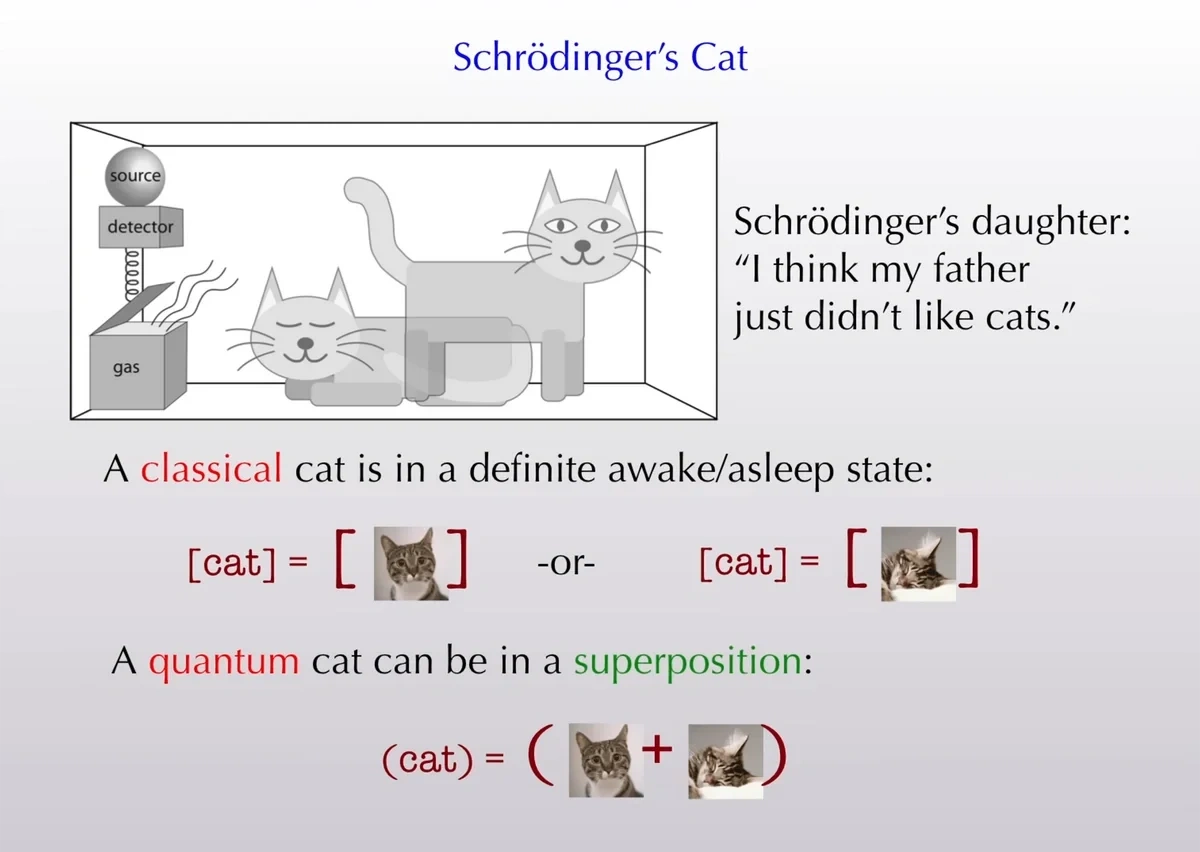 Schrödinger's Cat

source

detector

gas

Schrödinger's daughter: "I think my father just didn't like cats."

A classical cat is in a definite awake/asleep state:

[cat] = [ ] -or- [cat] = [ ]

A quantum cat can be in a superposition:

(cat) = ( + )